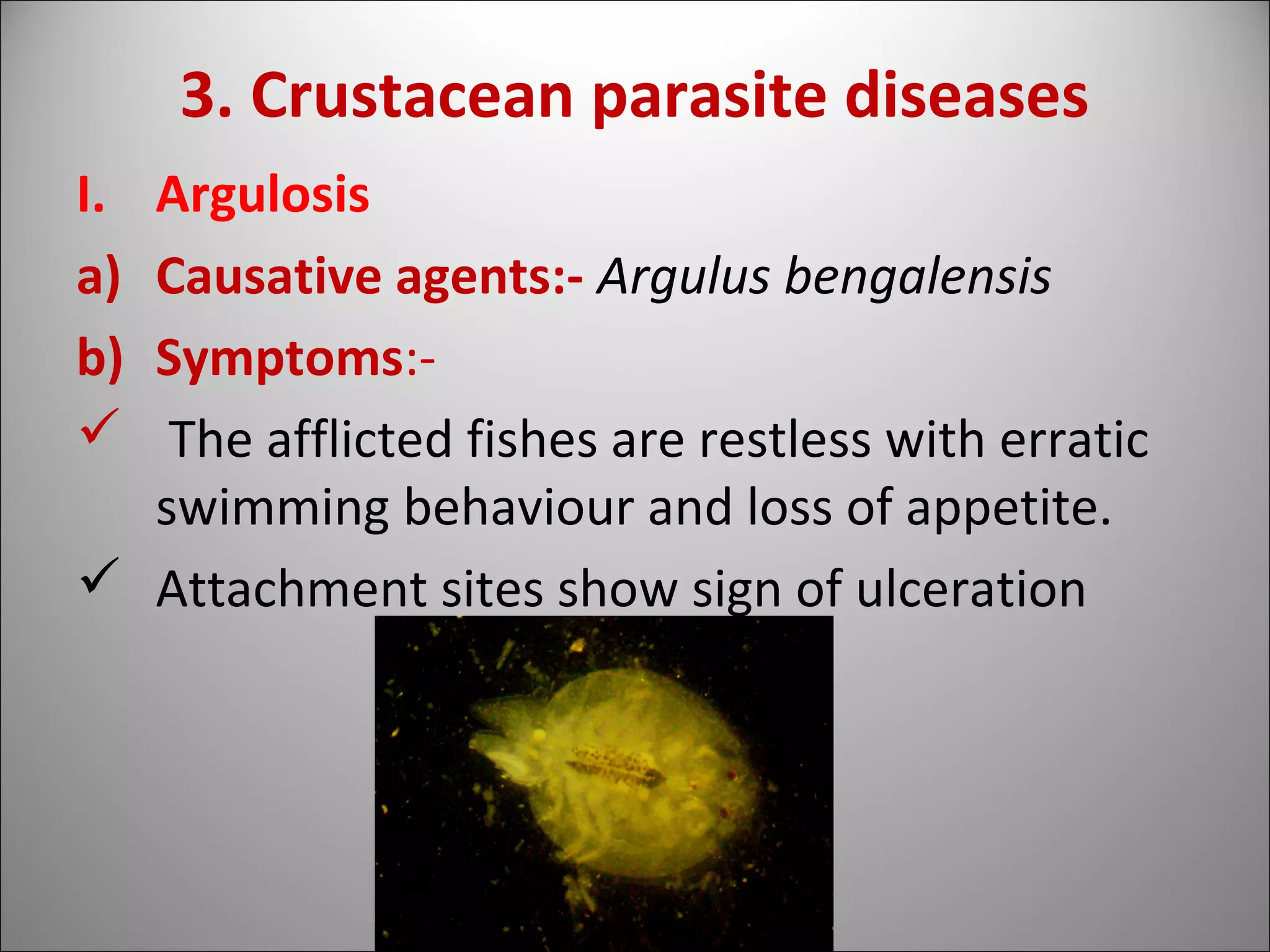 3. Crustacean parasite diseases

I. Argulosis

a) Causative agents:- Argulus bengalensis

b) Symptoms:-

✓ The afflicted fishes are restless with erratic swimming behaviour and loss of appetite.

✓ Attachment sites show sign of ulceration